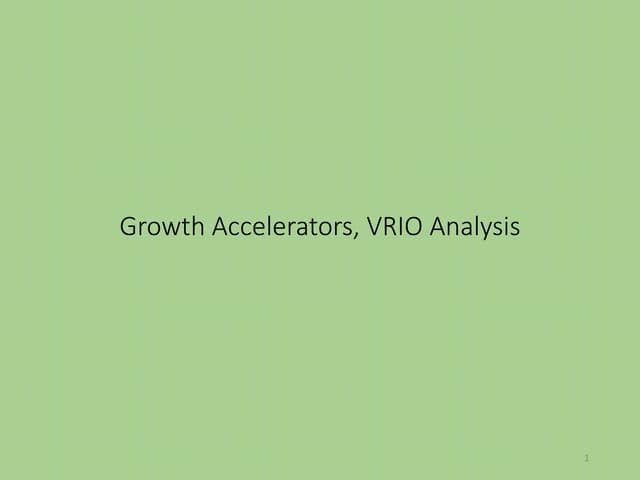 Growth Accelerators, VRIO Analysis

1